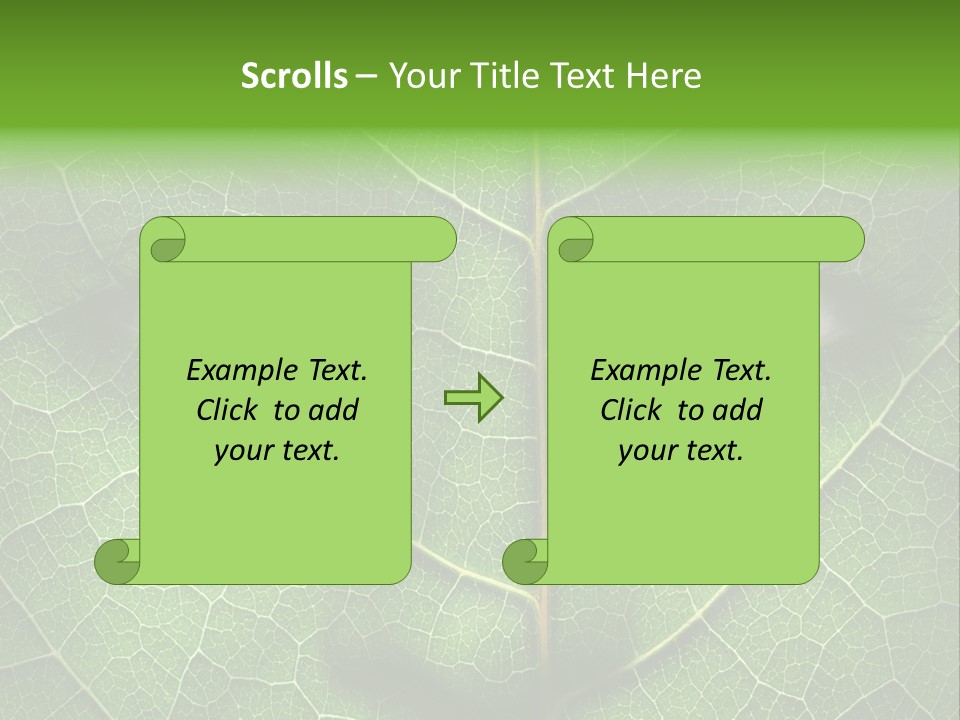 Scrolls – Your Title Text Here

Example Text. Click to add your text.

Example Text. Click to add your text.